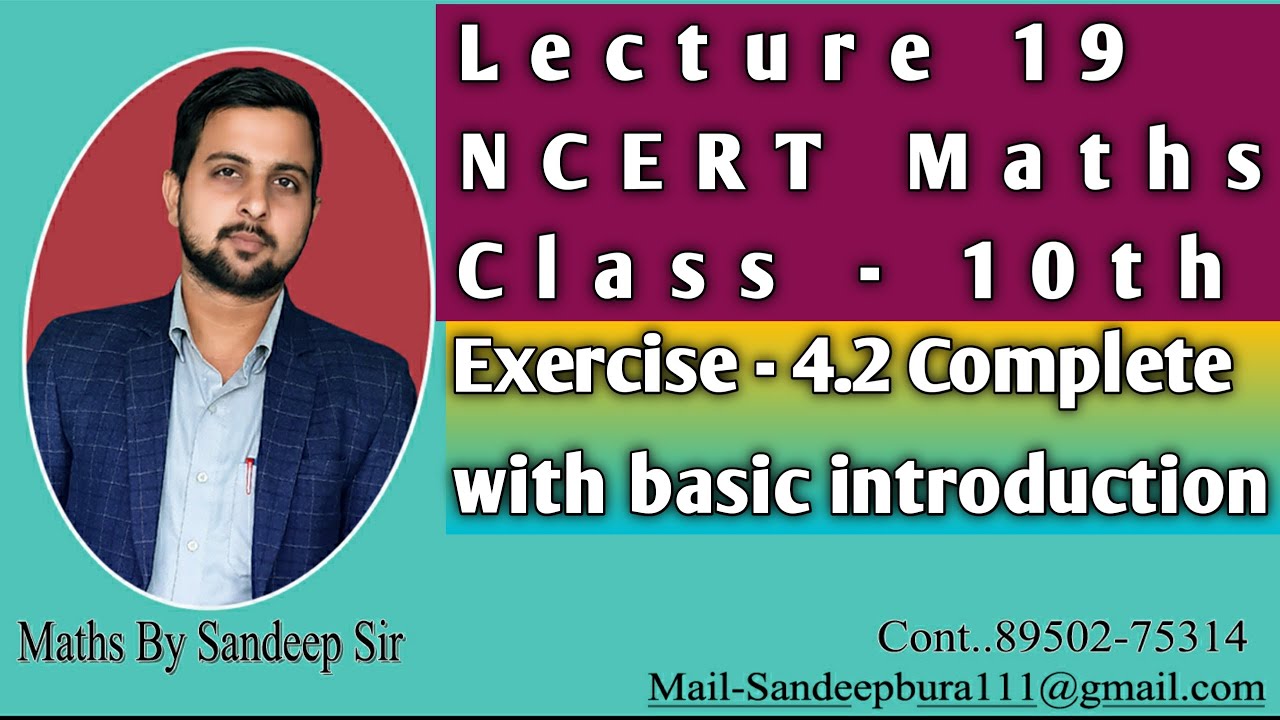 Lecture 19
NCERT Maths
Class - 10th

Exercise - 4.2 Complete with basic introduction

Maths By Sandeep Sir

Cont..89502-75314
Mail-Sandeepbura111@gmail.com